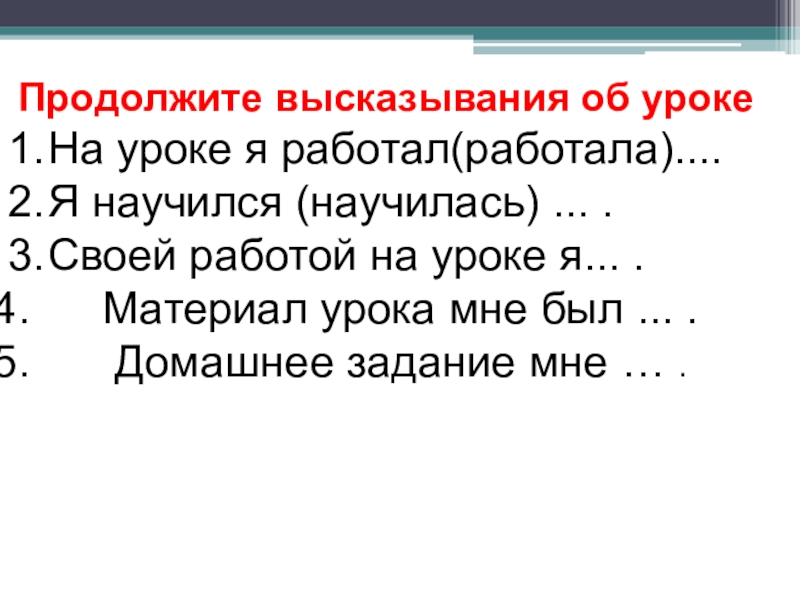 Продолжите высказывания об уроке
1. На уроке я работал(работала)....
2. Я научился (научилась) ... .
3. Своей работой на уроке я... .
4. Материал урока мне был ... .
5. Домашнее задание мне … .